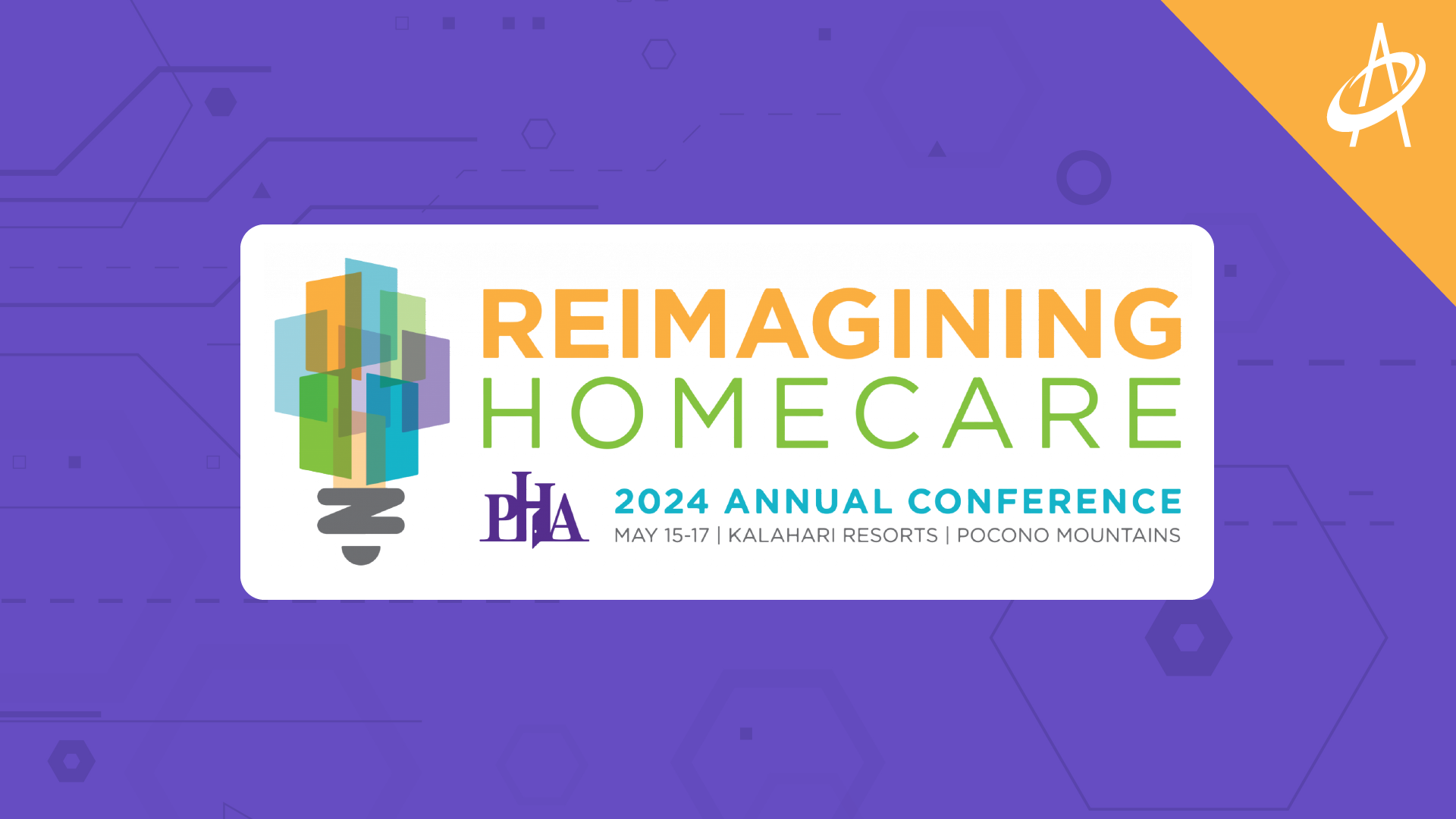 REIMAGINING
HOMECARE

PHA

2024 ANNUAL CONFERENCE
MAY 15-17 | KALAHARI RESORTS | POCONO MOUNTAINS